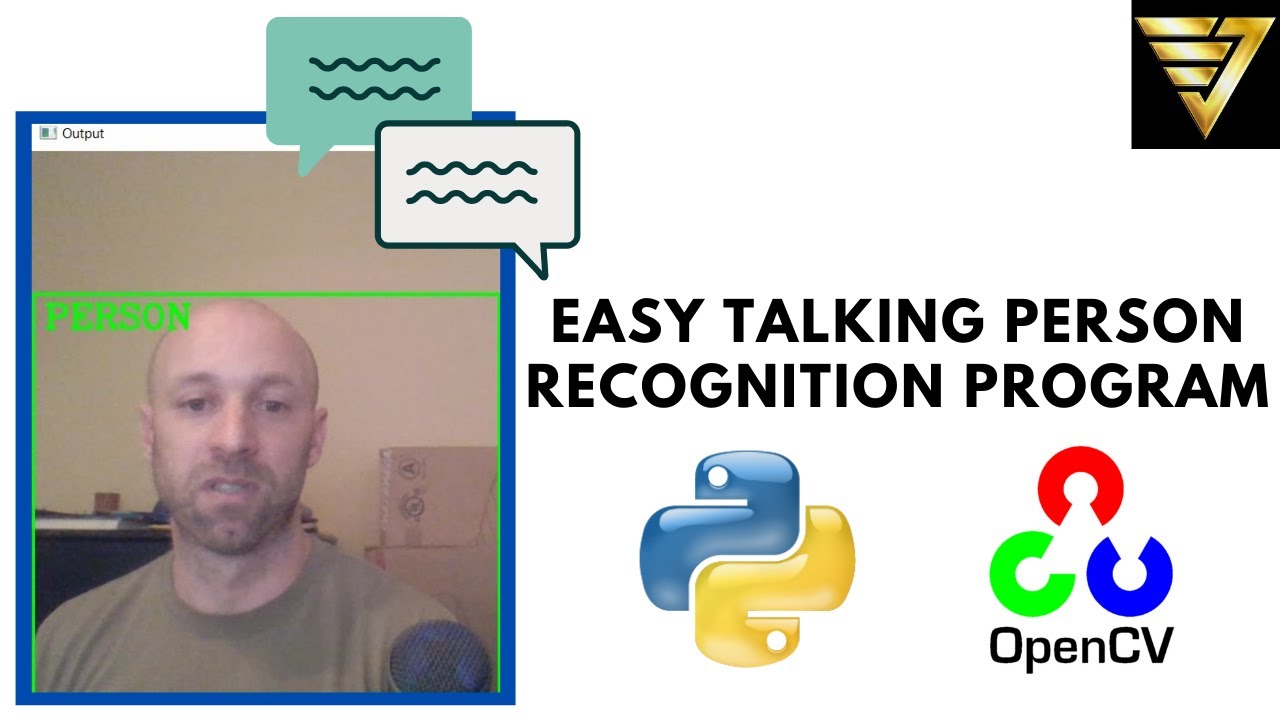 Output

PERSON

EASY TALKING PERSON RECOGNITION PROGRAM

OpenCV